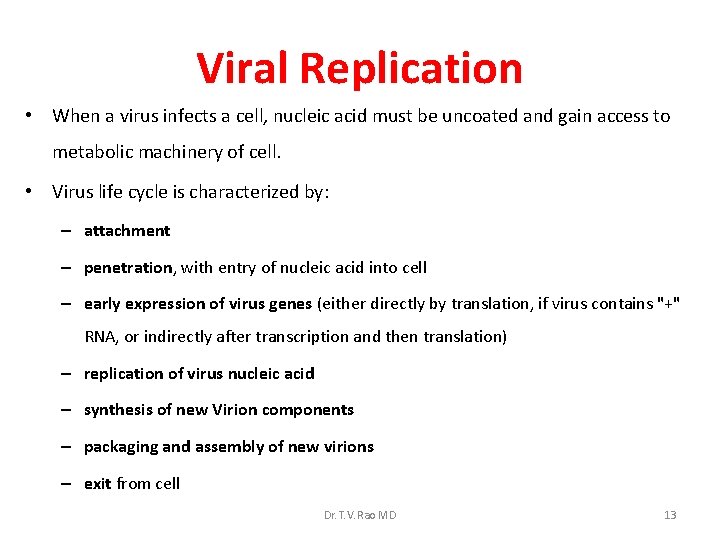 Viral Replication

• When a virus infects a cell, nucleic acid must be uncoated and gain access to metabolic machinery of cell.

• Virus life cycle is characterized by:

– attachment

– penetration, with entry of nucleic acid into cell

– early expression of virus genes (either directly by translation, if virus contains "+" RNA, or indirectly after transcription and then translation)

– replication of virus nucleic acid

– synthesis of new Virion components

– packaging and assembly of new virions

– exit from cell

Dr. T.V. Rao MD

13